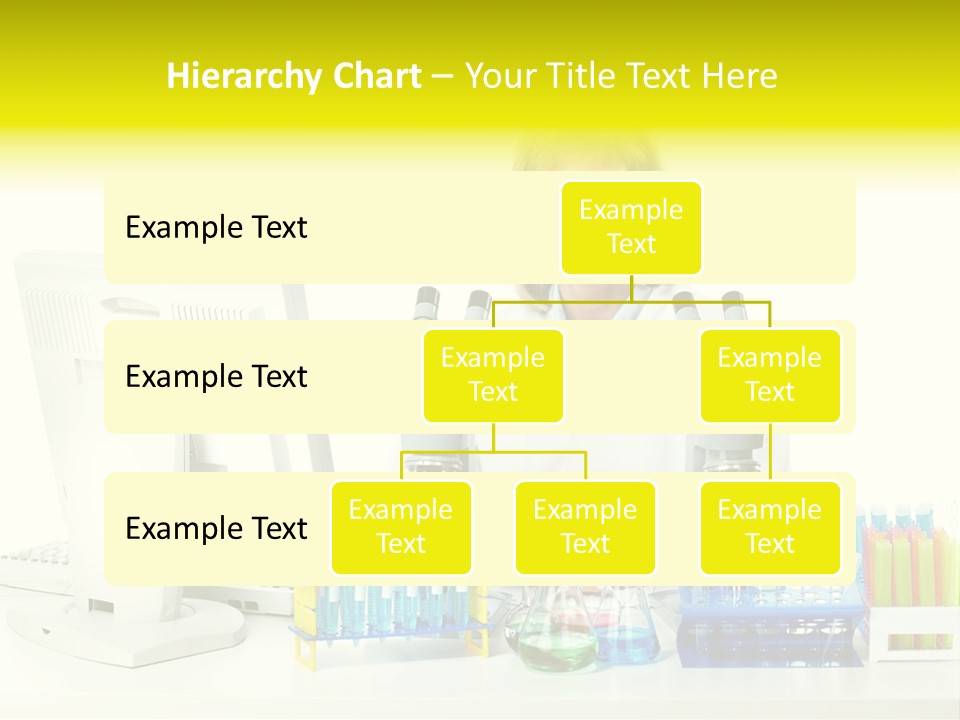 Hierarchy Chart – Your Title Text Here

Example Text

Example Text

Example Text

Example Text

Example Text

Example Text

Example Text

Example Text

Example Text